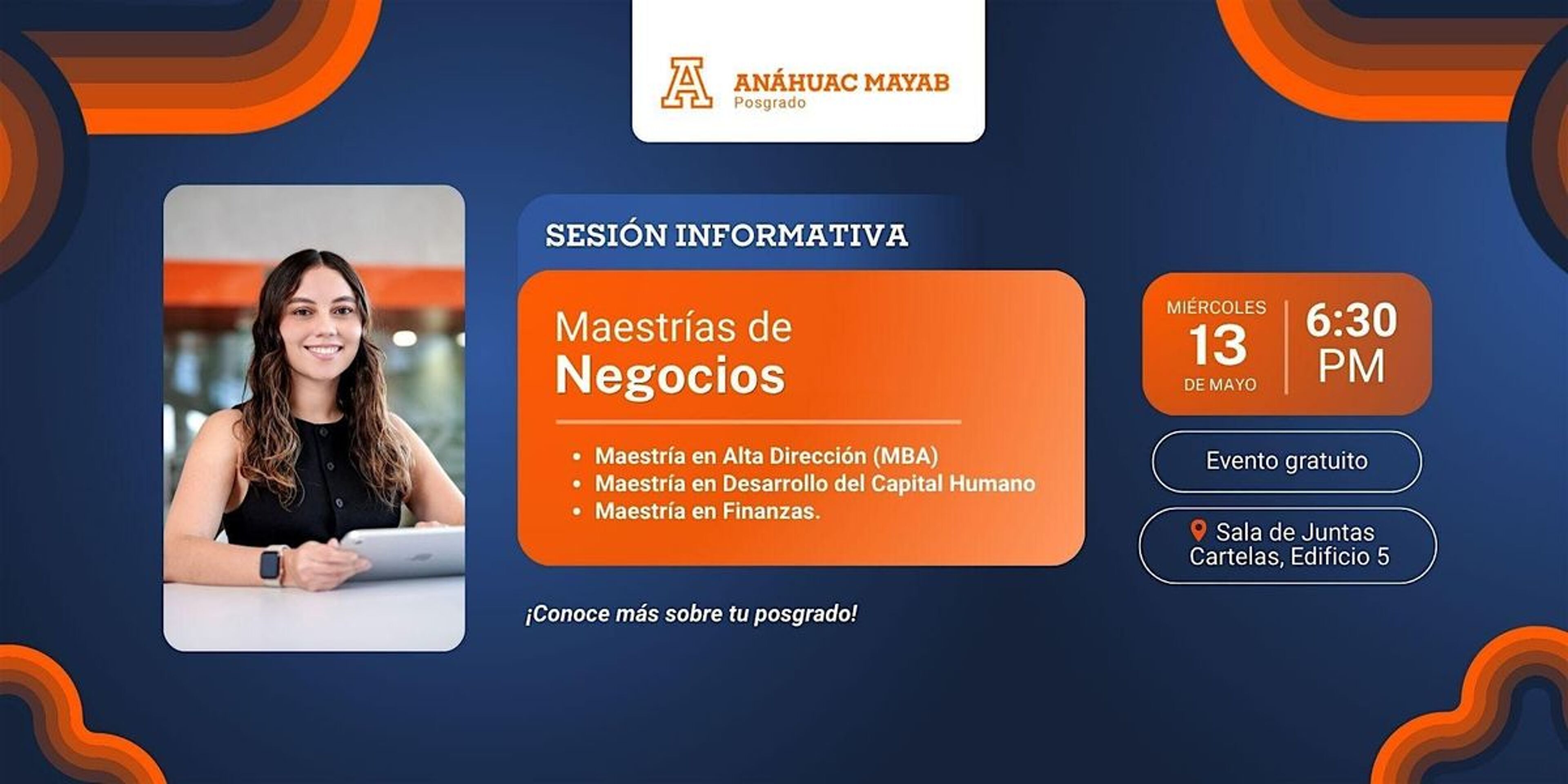 A ANÁHUAC MAYAB
Posgrado

SESIÓN INFORMATIVA

Maestrías de
Negocios

• Maestría en Alta Dirección (MBA)
• Maestría en Desarrollo del Capital Humano
• Maestría en Finanzas.

¡Conoce más sobre tu posgrado!

MIÉRCOLES
13
DE MAYO

6:30
PM

Evento gratuito

Sala de Juntas Cartelas, Edificio 5